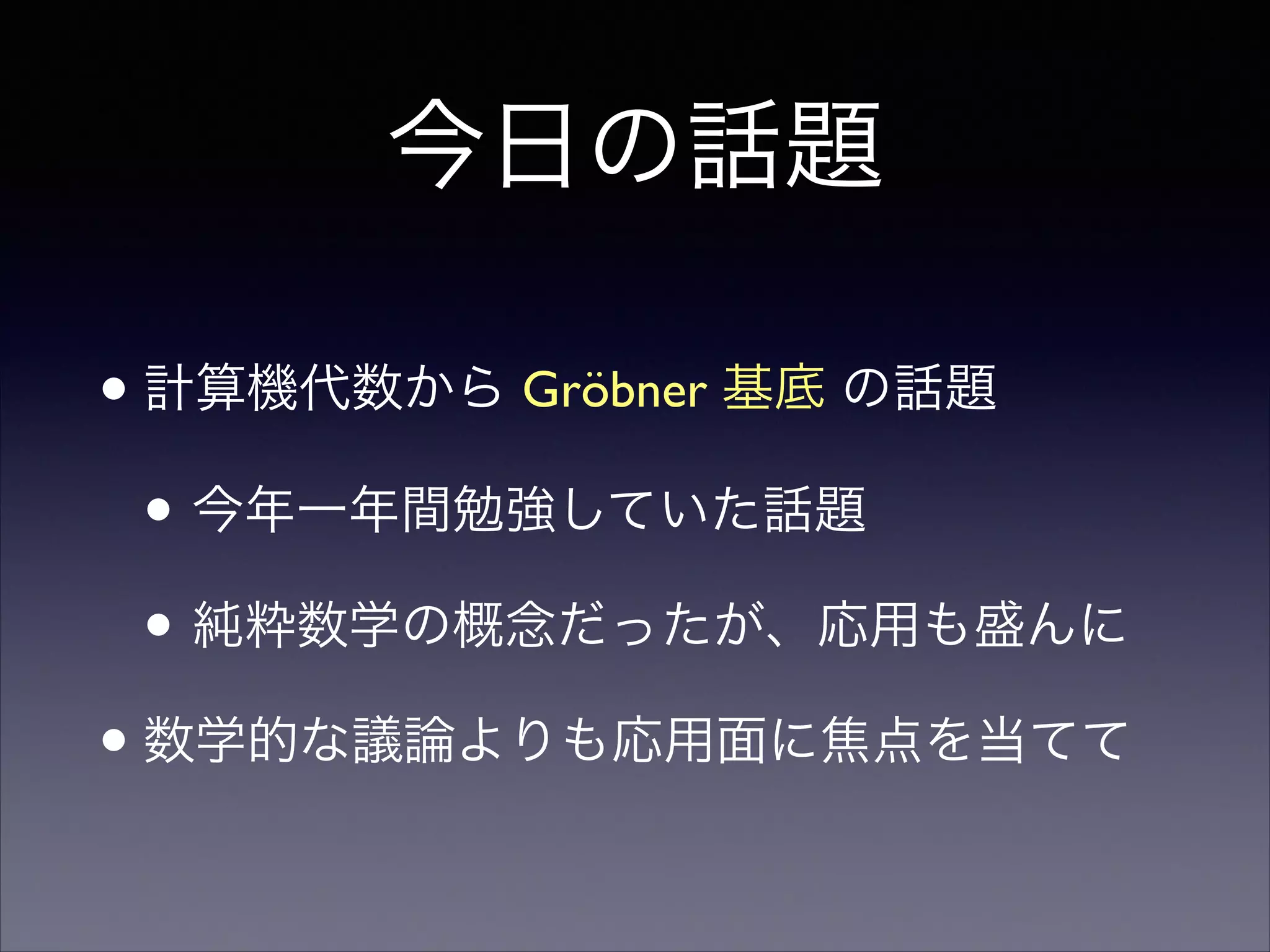 今日の話題

• 計算機代数から Gröbner 基底 の話題

• 今年一年間勉強していた話題

• 純粋数学の概念だったが、応用も盛んに

• 数学的な議論よりも応用面に焦点を当てて